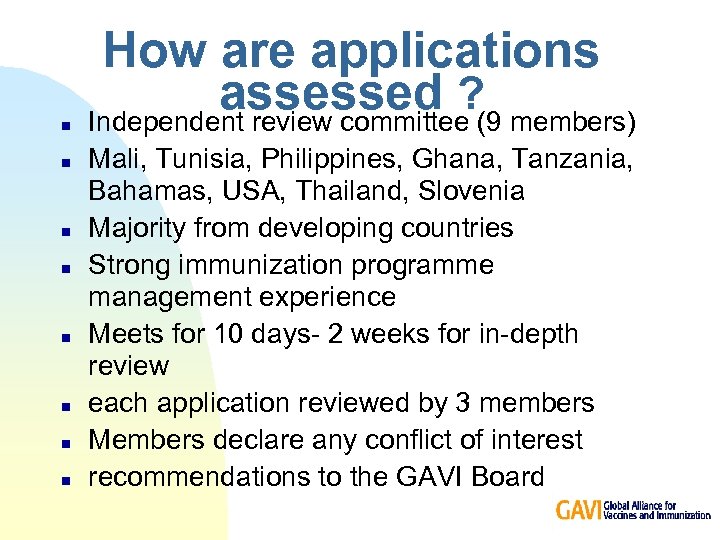 How are applications assessed ?

- Independent review committee (9 members)
- Mali, Tunisia, Philippines, Ghana, Tanzania, Bahamas, USA, Thailand, Slovenia
- Majority from developing countries
- Strong immunization programme management experience
- Meets for 10 days- 2 weeks for in-depth review
- each application reviewed by 3 members
- Members declare any conflict of interest
- recommendations to the GAVI Board

GAVI Global Alliance for Vaccines and Immunization